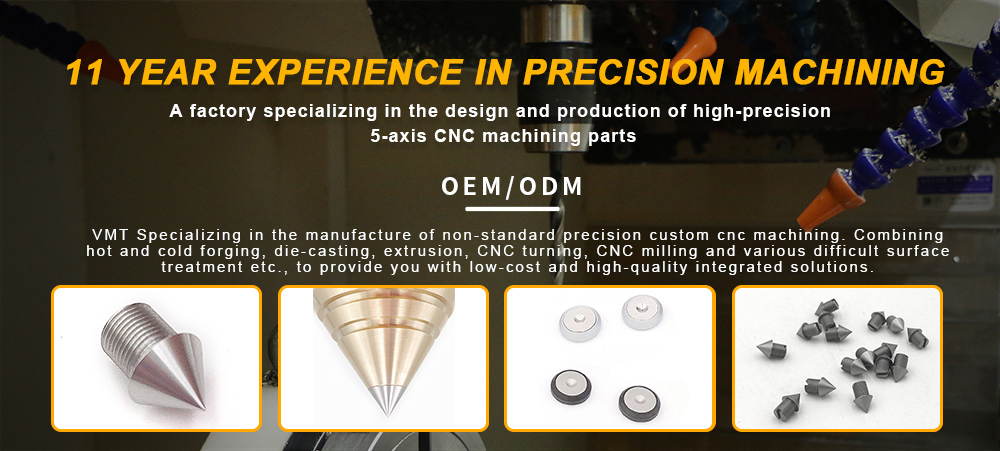 11 YEAR EXPERIENCE IN PRECISION MACHINING

A factory specializing in the design and production of high-precision 5-axis CNC machining parts

OEM/ODM

VMT Specializing in the manufacture of non-standard precision custom cnc machining. Combining hot and cold forging, die-casting, extrusion, CNC turning, CNC milling and various difficult surface treatment etc., to provide you with low-cost and high-quality integrated solutions.